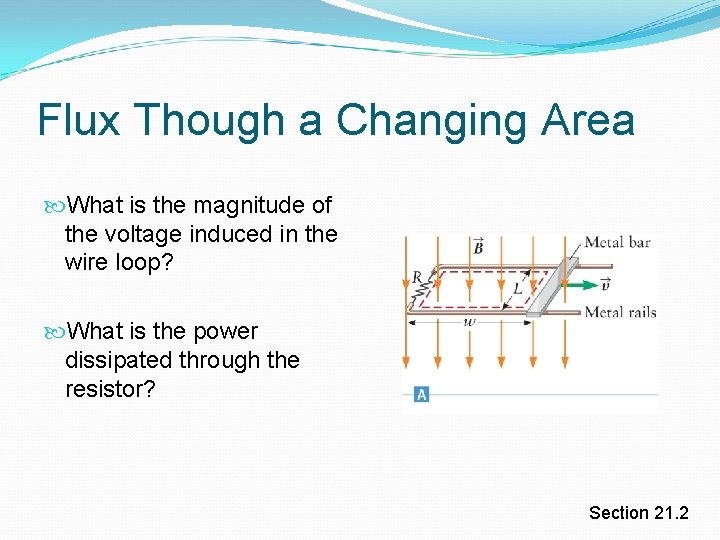 Flux Though a Changing Area

What is the magnitude of the voltage induced in the wire loop?

What is the power dissipated through the resistor?

$\vec{B}$

Metal bar

$R$

$L$

$\vec{v}$

Metal rails

$w$

A

Section 21.2